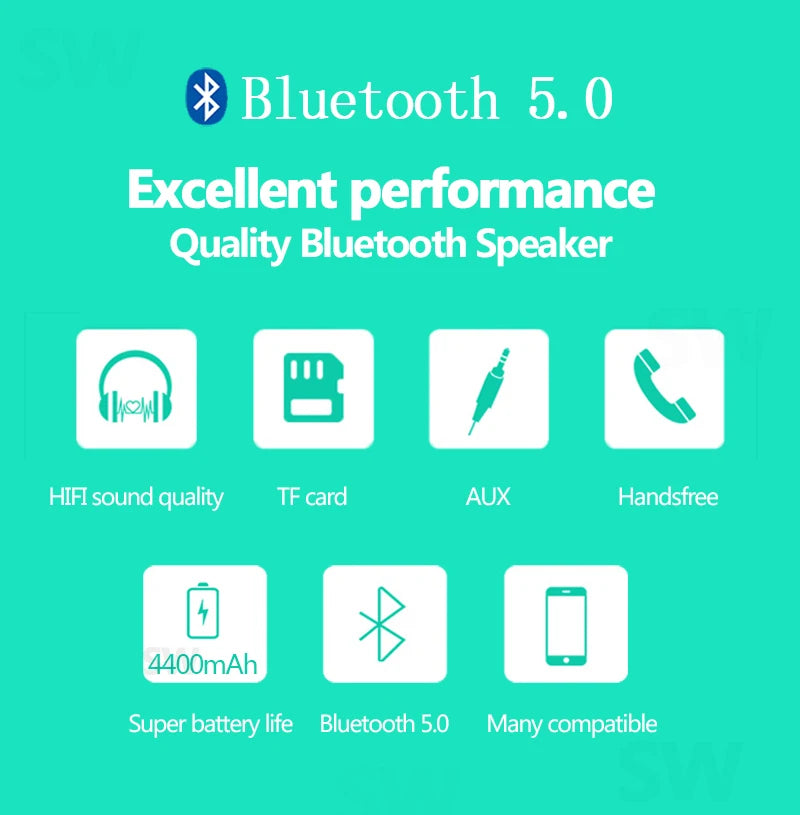 SW

Bluetooth 5.0

Excellent performance
Quality Bluetooth Speaker

HIFI sound quality

TF card

AUX

Handsfree

4400mAh

Super battery life

Bluetooth 5.0

Many compatible

SW